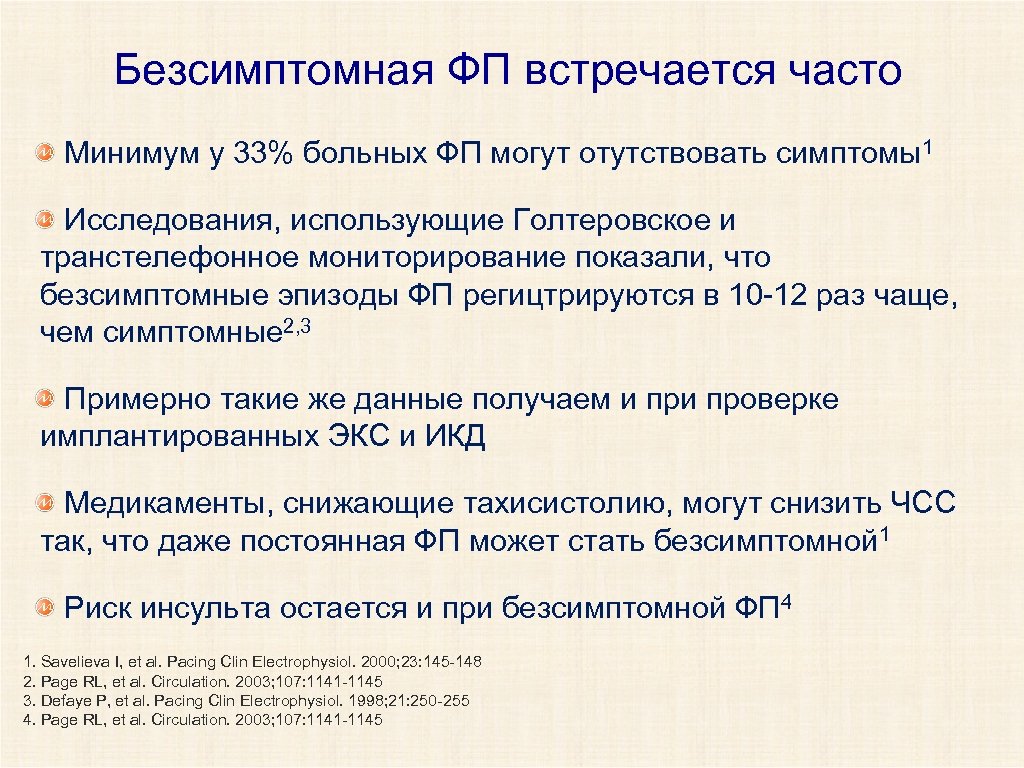 Безсимптомная ФП встречается часто

Минимум у 33% больных ФП могут отутствовать симптомы$^1$

Исследования, использующие Голтеровское и транстелефонное мониторирование показали, что безсимптомные эпизоды ФП регицтрируются в 10-12 раз чаще, чем симптомные$^{2,3}$

Примерно такие же данные получаем и при проверке имплантированных ЭКС и ИКД

Медикаменты, снижающие тахисистолию, могут снизить ЧСС так, что даже постоянная ФП может стать безсимптомной$^1$

Риск инсульта остается и при безсимптомной ФП$^4$

1. Savelieva I, et al. Pacing Clin Electrophysiol. 2000;23:145-148
2. Page RL, et al. Circulation. 2003;107:1141-1145
3. Defaye P, et al. Pacing Clin Electrophysiol. 1998;21:250-255
4. Page RL, et al. Circulation. 2003;107:1141-1145